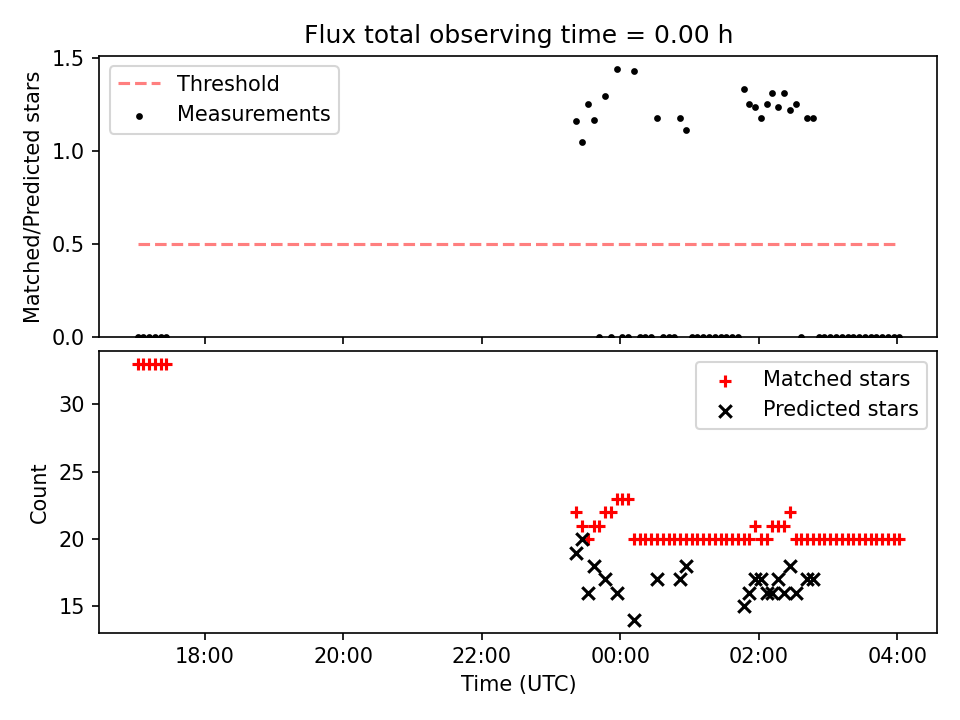 Flux total observing time = 0.00 h

Threshold
Measurements

Matched/Predicted stars

1.5
1.0
0.5
0.0

Matched stars
Predicted stars

Count

30
25
20
15

18:00
20:00
22:00
00:00
02:00
04:00

Time (UTC)